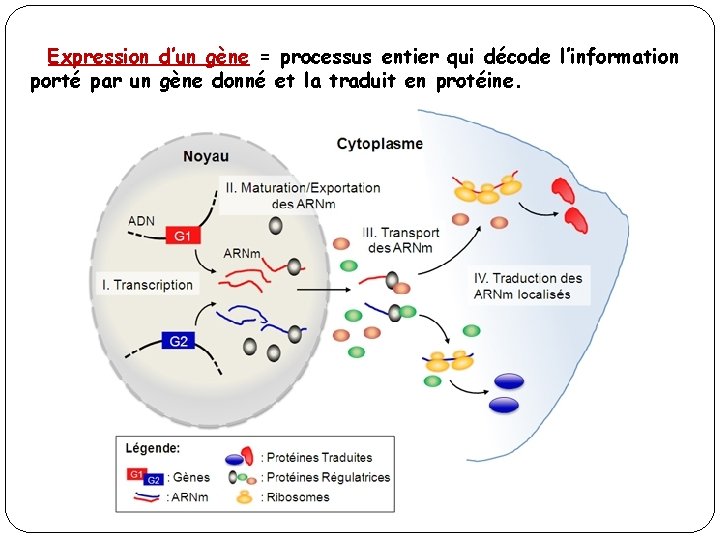 Expression d'un gène = processus entier qui décode l'information porté par un gène donné et la traduit en protéine.

Noyau

Cytoplasme

II. Maturation/Exportation des ARNm

ADN

G1

ARNm

I. Transcription

G2

III. Transport des ARNm

IV. Traduction des ARNm localisés

Légende:

G1 G2 : Gènes

: ARNm

: Protéines Traduites

: Protéines Régulatrices

: Ribosomes